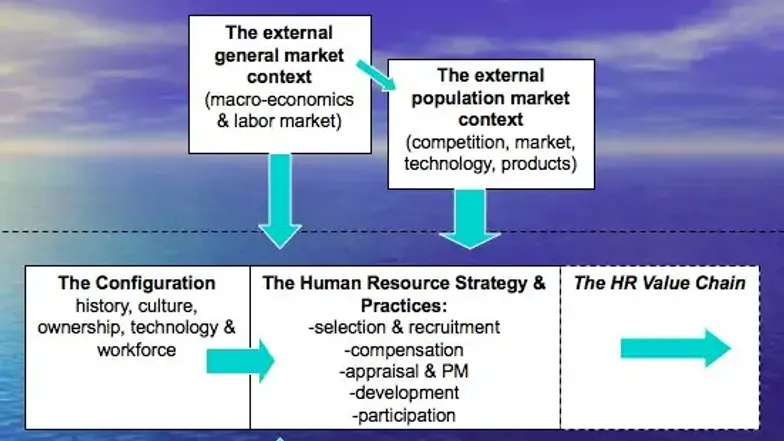 The external general market context
(macro-economics & labor market)

The external population market context
(competition, market, technology, products)

The Configuration
history, culture, ownership, technology & workforce

The Human Resource Strategy & Practices:
-selection & recruitment
-compensation
-appraisal & PM
-development
-participation

The HR Value Chain